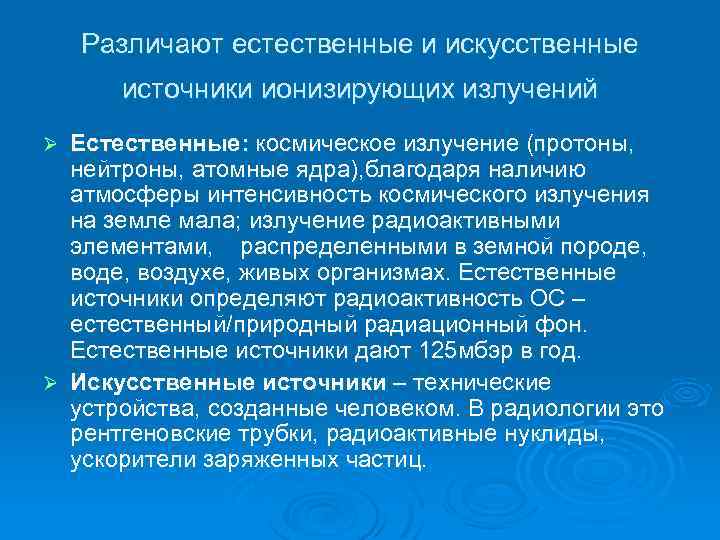 Различают естественные и искусственные источники ионизирующих излучений

➢ **Естественные:** космическое излучение (протоны, нейтроны, атомные ядра),благодаря наличию атмосферы интенсивность космического излучения на земле мала; излучение радиоактивными элементами, распределенными в земной породе, воде, воздухе, живых организмах. Естественные источники определяют радиоактивность ОС – естественный/природный радиационный фон. Естественные источники дают 125мбэр в год.

➢ **Искусственные источники** – технические устройства, созданные человеком. В радиологии это рентгеновские трубки, радиоактивные нуклиды, ускорители заряженных частиц.